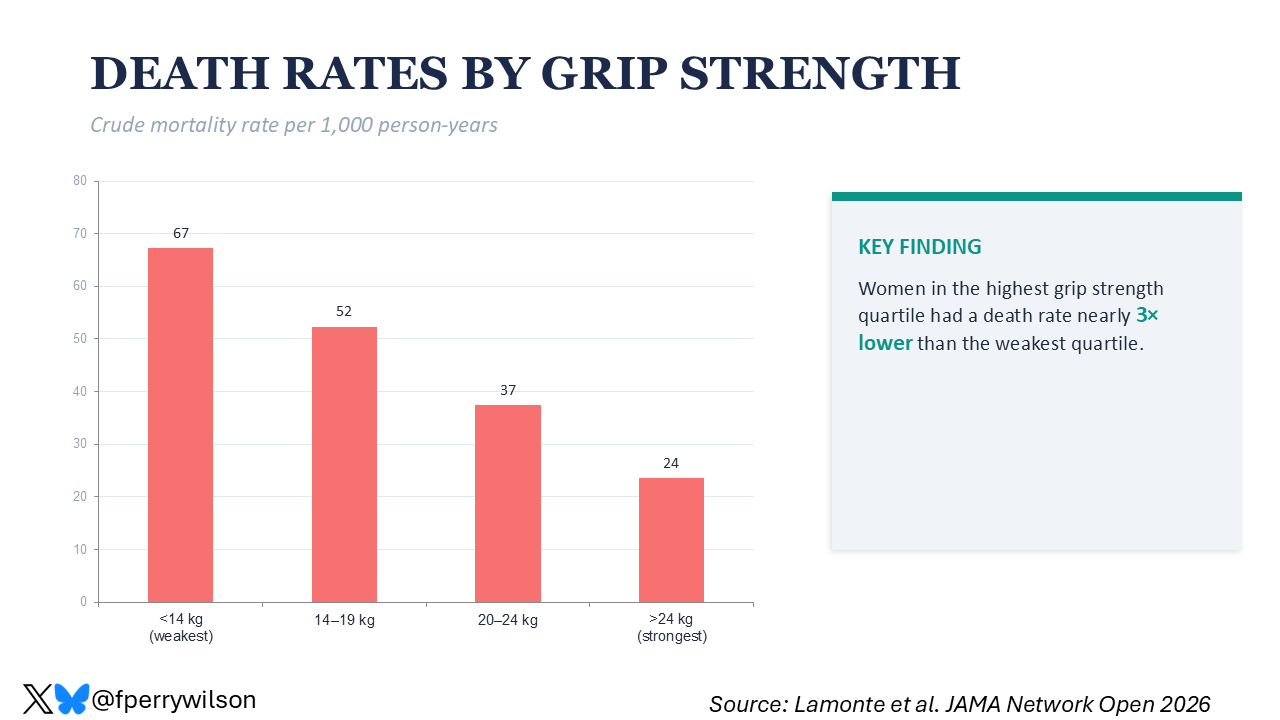 DEATH RATES BY GRIP STRENGTH

Crude mortality rate per 1,000 person-years

80
70
60
50
40
30
20
10
0

67
52
37
24

<14 kg (weakest)
14–19 kg
20–24 kg
>24 kg (strongest)

KEY FINDING

Women in the highest grip strength quartile had a death rate nearly 3× lower than the weakest quartile.

@fperrywilson

Source: Lamonte et al. JAMA Network Open 2026